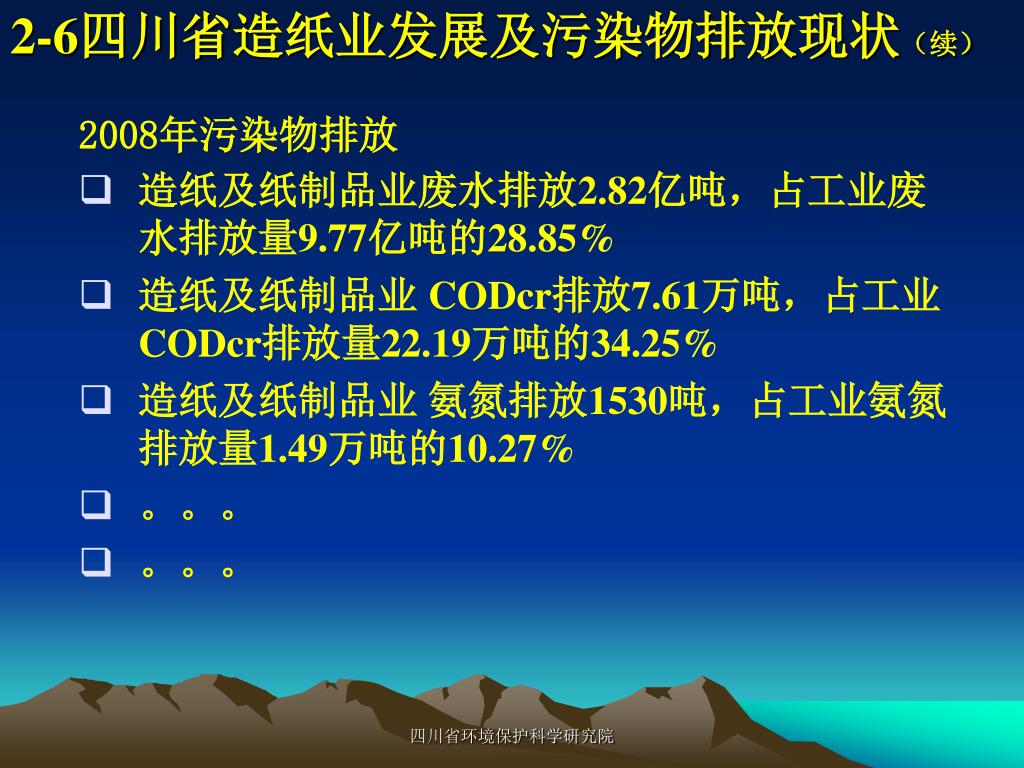 2-6四川省造纸业发展及污染物排放现状（续）

2008年污染物排放

❑ 造纸及纸制品业废水排放2.82亿吨，占工业废水排放量9.77亿吨的28.85%

❑ 造纸及纸制品业 CODcr排放7.61万吨，占工业CODcr排放量22.19万吨的34.25%

❑ 造纸及纸制品业 氨氮排放1530吨，占工业氨氮排放量1.49万吨的10.27%

❑ 。。。

❑ 。。。

四川省环境保护科学研究院